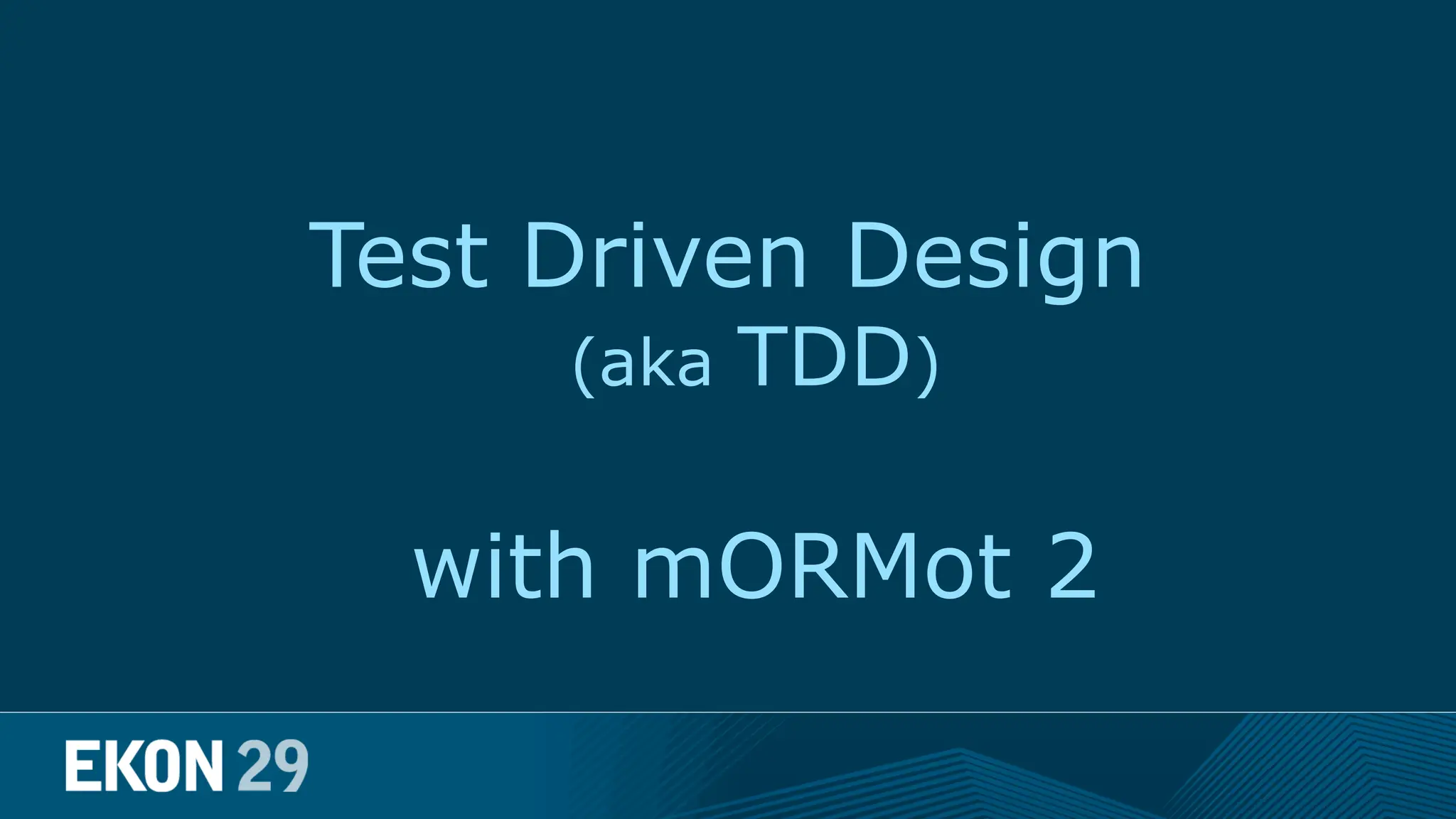 Test Driven Design
(aka TDD)

with mORMot 2

EKON 29